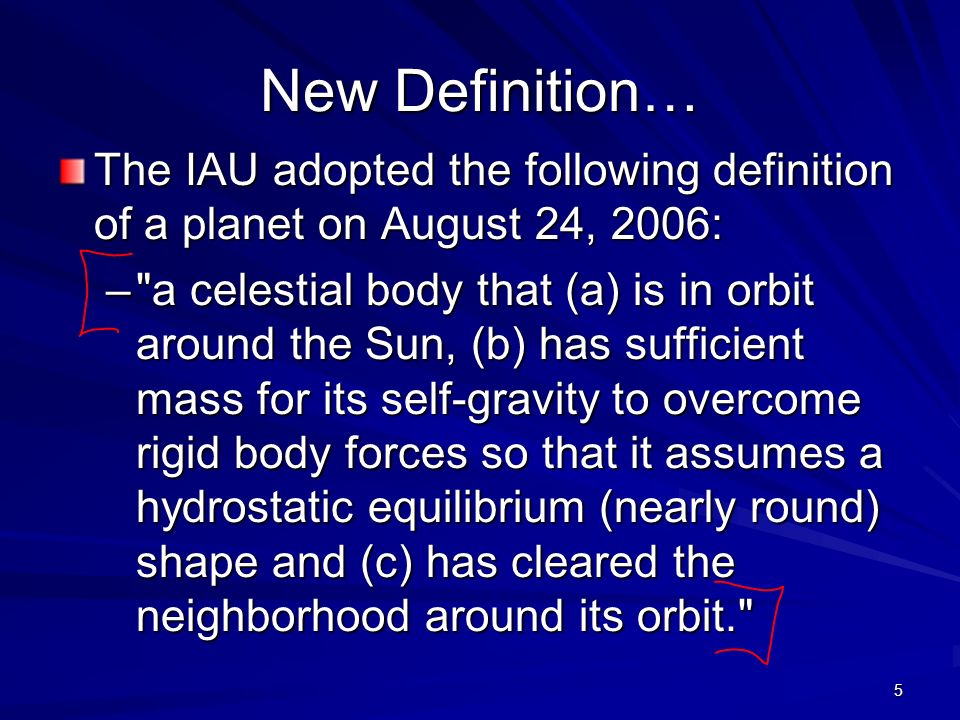 New Definition…

The IAU adopted the following definition of a planet on August 24, 2006:

– "a celestial body that (a) is in orbit around the Sun, (b) has sufficient mass for its self-gravity to overcome rigid body forces so that it assumes a hydrostatic equilibrium (nearly round) shape and (c) has cleared the neighborhood around its orbit."

5